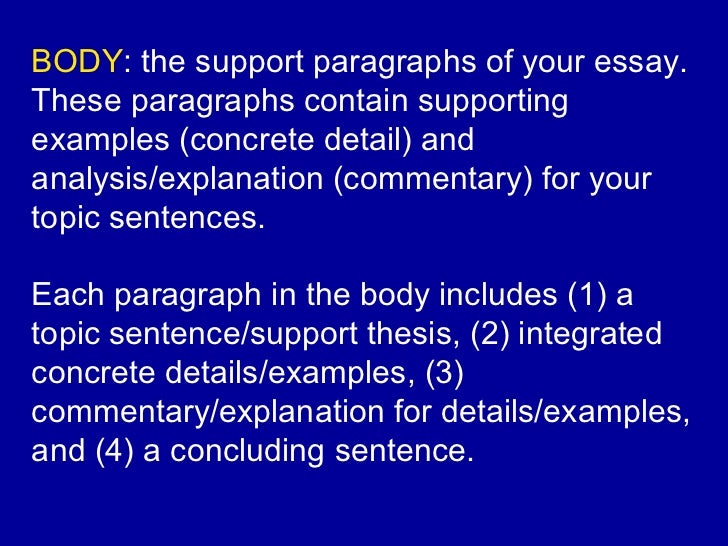 BODY: the support paragraphs of your essay. These paragraphs contain supporting examples (concrete detail) and analysis/explanation (commentary) for your topic sentences.

Each paragraph in the body includes (1) a topic sentence/support thesis, (2) integrated concrete details/examples, (3) commentary/explanation for details/examples, and (4) a concluding sentence.